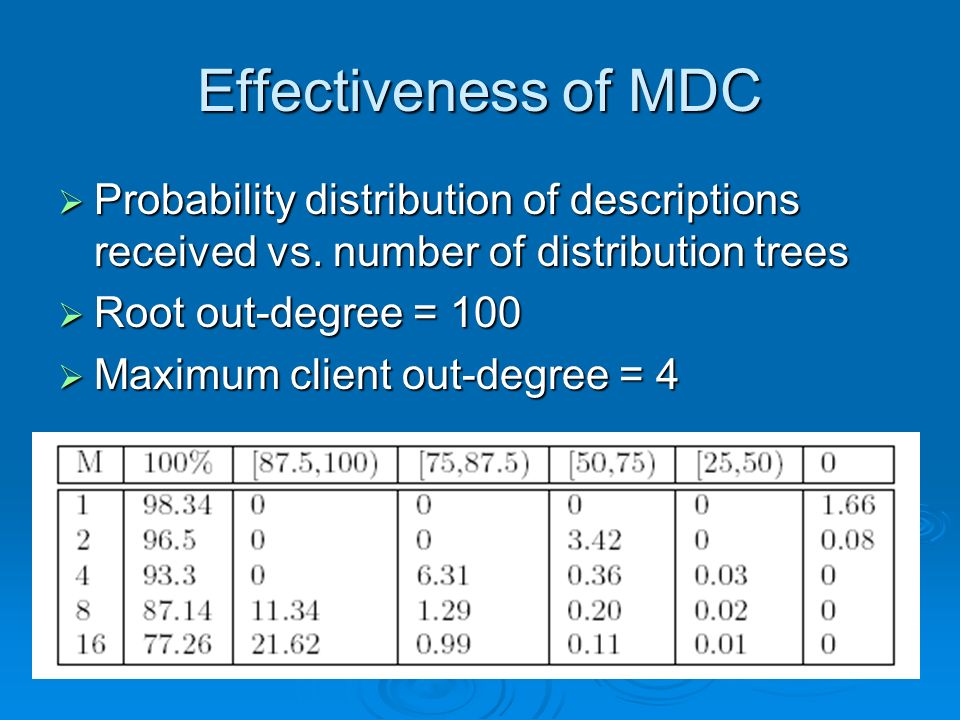 Effectiveness of MDC

➢ Probability distribution of descriptions received vs. number of distribution trees

➢ Root out-degree = 100

➢ Maximum client out-degree = 4

| M | 100% | [87.5,100) | [75,87.5) | [50,75) | [25,50) | 0 |
|---|---|---|---|---|---|---|
| 1 | 98.34 | 0 | 0 | 0 | 0 | 1.66 |
| 2 | 96.5 | 0 | 0 | 3.42 | 0 | 0.08 |
| 4 | 93.3 | 0 | 6.31 | 0.36 | 0.03 | 0 |
| 8 | 87.14 | 11.34 | 1.29 | 0.20 | 0.02 | 0 |
| 16 | 77.26 | 21.62 | 0.99 | 0.11 | 0.01 | 0 |